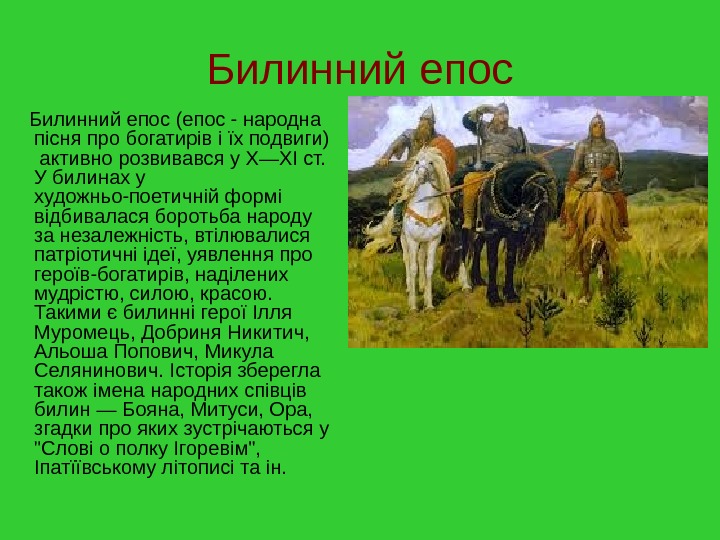 Билинний епос

Билинний епос (епос - народна пісня про богатирів і їх подвиги) активно розвивався у X—XI ст. У билинах у художньо-поетичній формі відбивалася боротьба народу за незалежність, втілювалися патріотичні ідеї, уявлення про героїв-богатирів, наділених мудрістю, силою, красою. Такими є билинні герої Ілля Муромець, Добриня Никитич, Альоша Попович, Микула Селянинович. Історія зберегла також імена народних співців билин — Бояна, Митуси, Ора, згадки про яких зустрічаються у "Слові о полку Ігоревім", Іпатіївському літописі та ін.